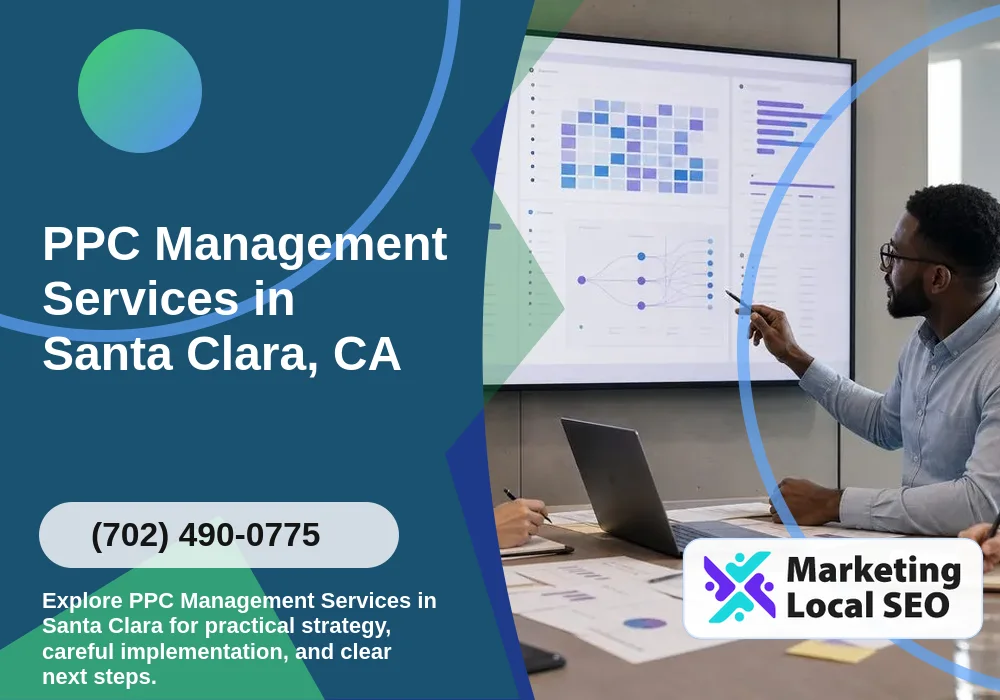 PPC Management Services in Santa Clara, CA

(702) 490-0775

Explore PPC Management Services in Santa Clara for practical strategy, careful implementation, and clear next steps.

Marketing Local SEO